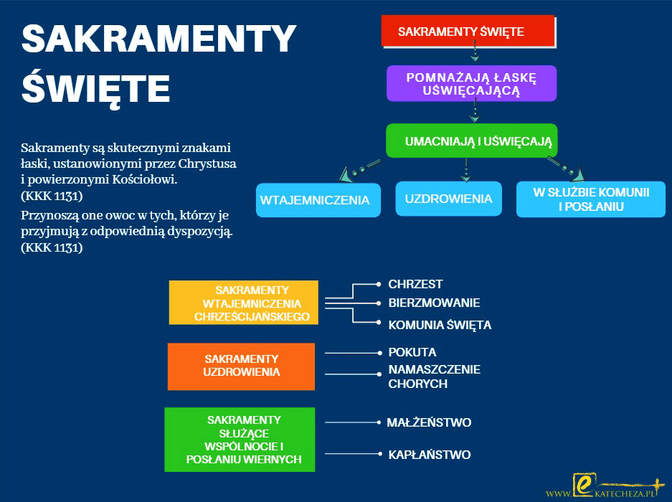 SAKRAMENTY ŚWIĘTE

Sakramenty są skutecznymi znakami łaski, ustanowionymi przez Chrystusa i powierzonymi Kościołowi. (KKK 1131)

Przynoszą one owoc w tych, którzy je przyjmują z odpowiednią dyspozycją. (KKK 1131)

SAKRAMENTY ŚWIĘTE

POMNAŻAJĄ ŁASKĘ UŚWIĘCAJĄCĄ

UMACNIAJĄ I UŚWIĘCAJĄ

WTAJEMNICZENIA

UZDROWIENIA

W SŁUŻBIE KOMUNII I POSŁANIU

SAKRAMENTY WTAJEMNICZENIA CHRZEŚCIJAŃSKIEGO

CHRZEST

BIERZMOWANIE

KOMUNIA ŚWIĘTA

SAKRAMENTY UZDROWIENIA

POKUTA

NAMASZCZENIE CHORYCH

SAKRAMENTY SŁUŻĄCE WSPÓLNOCIE I POSŁANIU WIERNYCH

MAŁŻEŃSTWO

KAPŁAŃSTWO

WWW.eKATECHEZA.PL